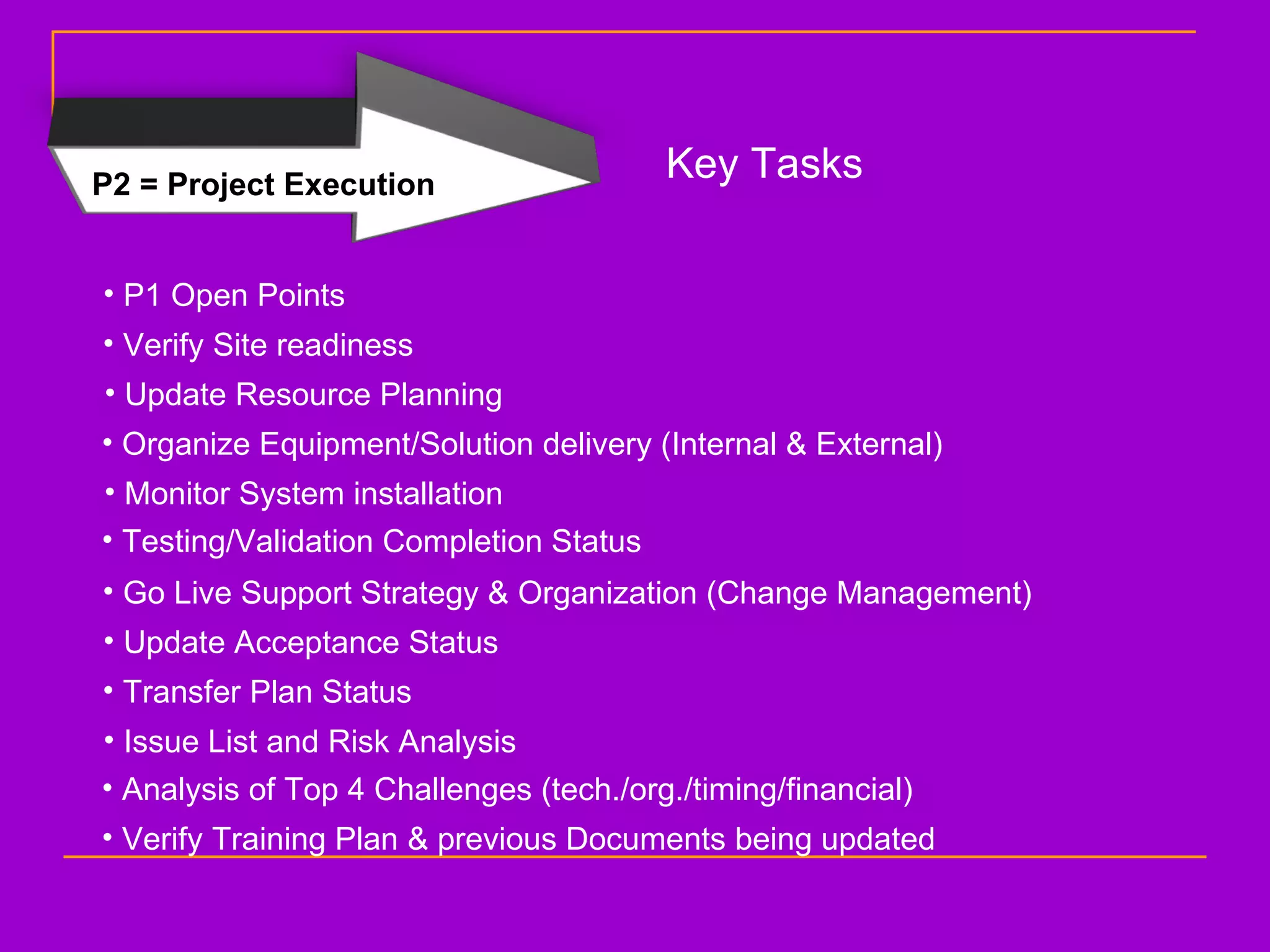 P2 = Project Execution

Key Tasks

• P1 Open Points
• Verify Site readiness
• Update Resource Planning
• Organize Equipment/Solution delivery (Internal & External)
• Monitor System installation
• Testing/Validation Completion Status
• Go Live Support Strategy & Organization (Change Management)
• Update Acceptance Status
• Transfer Plan Status
• Issue List and Risk Analysis
• Analysis of Top 4 Challenges (tech./org./timing/financial)
• Verify Training Plan & previous Documents being updated